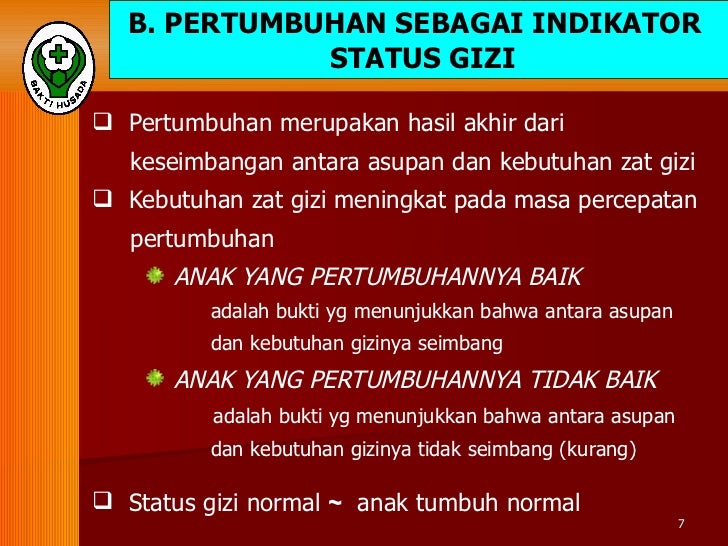 BAKTI HUSADA

B. PERTUMBUHAN SEBAGAI INDIKATOR STATUS GIZI

❑ Pertumbuhan merupakan hasil akhir dari keseimbangan antara asupan dan kebutuhan zat gizi

❑ Kebutuhan zat gizi meningkat pada masa percepatan pertumbuhan

ANAK YANG PERTUMBUHANNYA BAIK
adalah bukti yg menunjukkan bahwa antara asupan dan kebutuhan gizinya seimbang

ANAK YANG PERTUMBUHANNYA TIDAK BAIK
adalah bukti yg menunjukkan bahwa antara asupan dan kebutuhan gizinya tidak seimbang (kurang)

❑ Status gizi normal ~ anak tumbuh normal

7